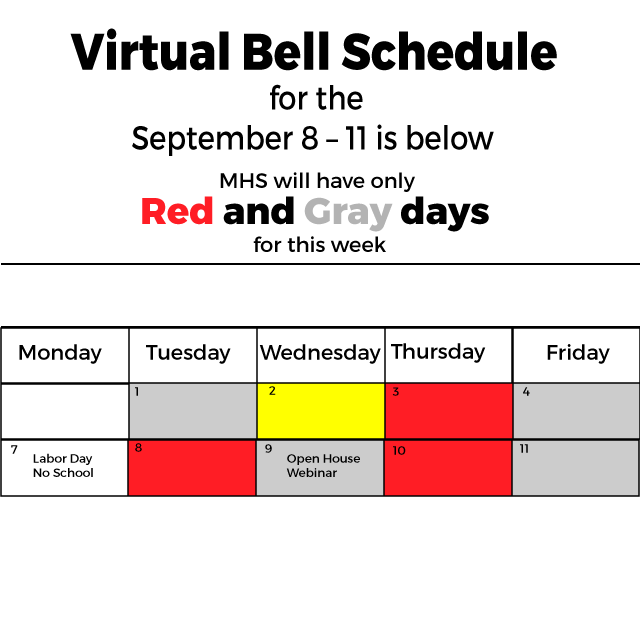 Virtual Bell Schedule

for the

September 8 – 11 is below

MHS will have only

Red and Gray days

for this week

| Monday | Tuesday | Wednesday | Thursday | Friday |
|---|---|---|---|---|
| | 1 | 2 | 3 | 4 |
| 7 Labor Day No School | 8 | 9 Open House Webinar | 10 | 11 |